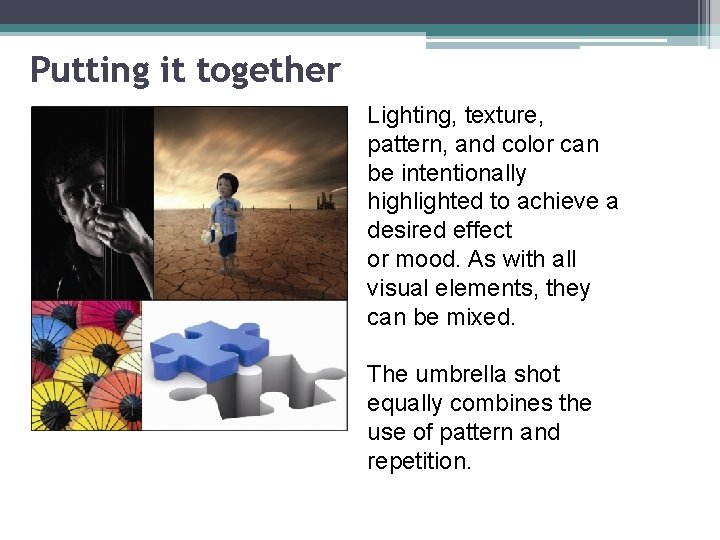 Putting it together

Lighting, texture, pattern, and color can be intentionally highlighted to achieve a desired effect
or mood. As with all visual elements, they can be mixed.

The umbrella shot equally combines the use of pattern and repetition.